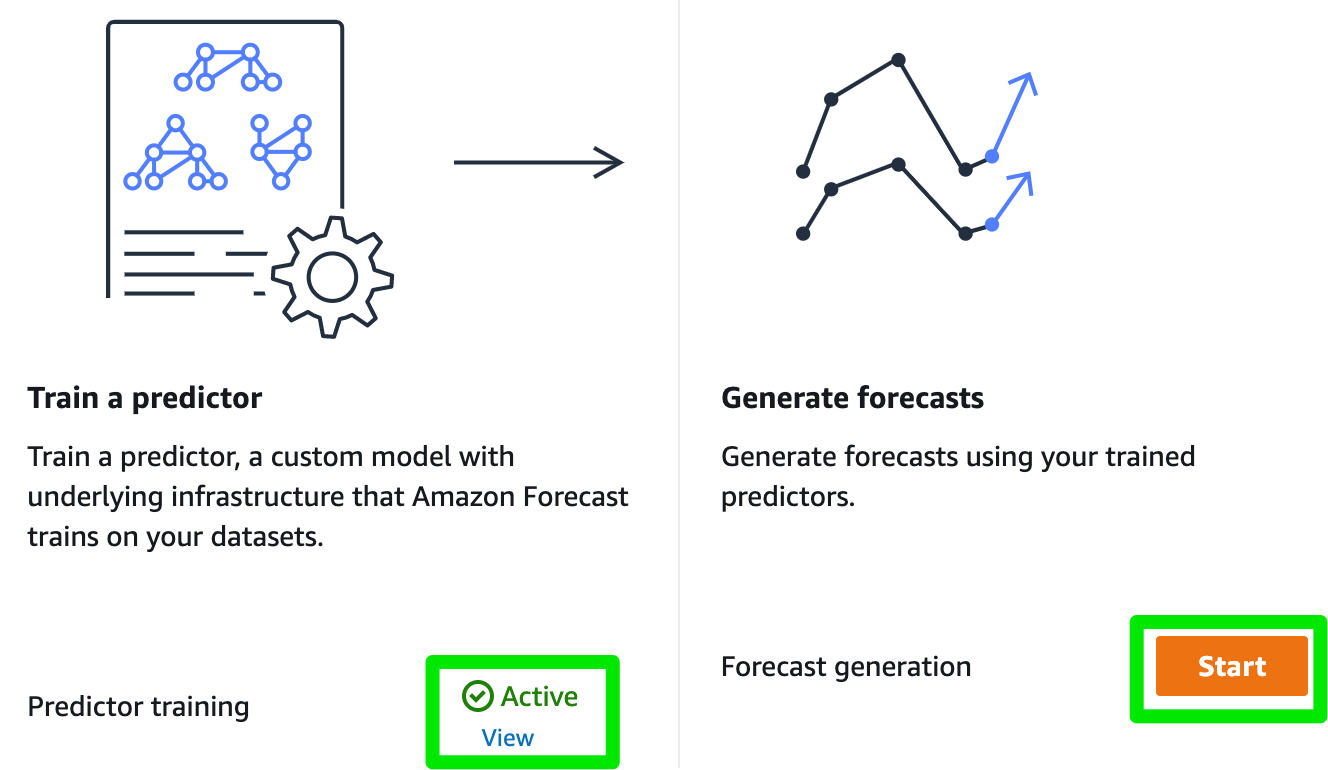 Train a predictor

Train a predictor, a custom model with underlying infrastructure that Amazon Forecast trains on your datasets.

Predictor training

Active

View

Generate forecasts

Generate forecasts using your trained predictors.

Forecast generation

Start